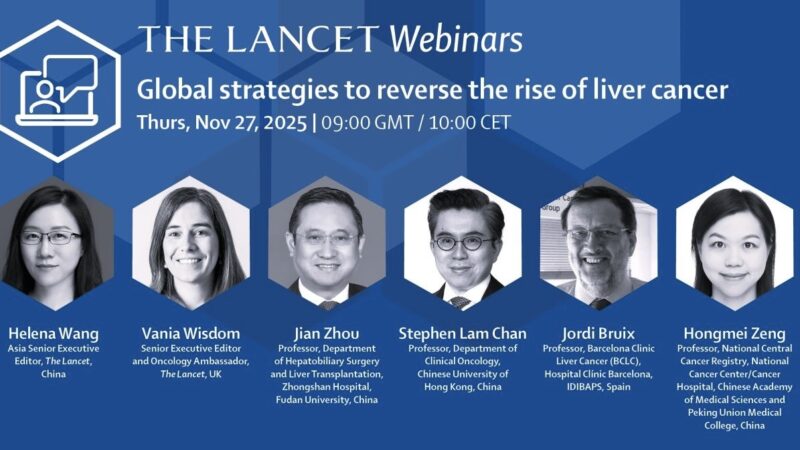 THE LANCET Webinars

Global strategies to reverse the rise of liver cancer

Thurs, Nov 27, 2025 | 09:00 GMT / 10:00 CET

Helena Wang
Asia Senior Executive Editor, The Lancet, China

Vania Wisdom
Senior Executive Editor and Oncology Ambassador, The Lancet, UK

Jian Zhou
Professor, Department of Hepatobiliary Surgery and Liver Transplantation, Zhongshan Hospital, Fudan University, China

Stephen Lam Chan
Professor, Department of Clinical Oncology, Chinese University of Hong Kong, China

Jordi Bruix
Professor, Barcelona Clinic Liver Cancer (BCLC), Hospital Clinic Barcelona, IDIBAPS, Spain

Hongmei Zeng
Professor, National Central Cancer Registry, National Cancer Center/Cancer Hospital, Chinese Academy of Medical Sciences and Peking Union Medical College, China